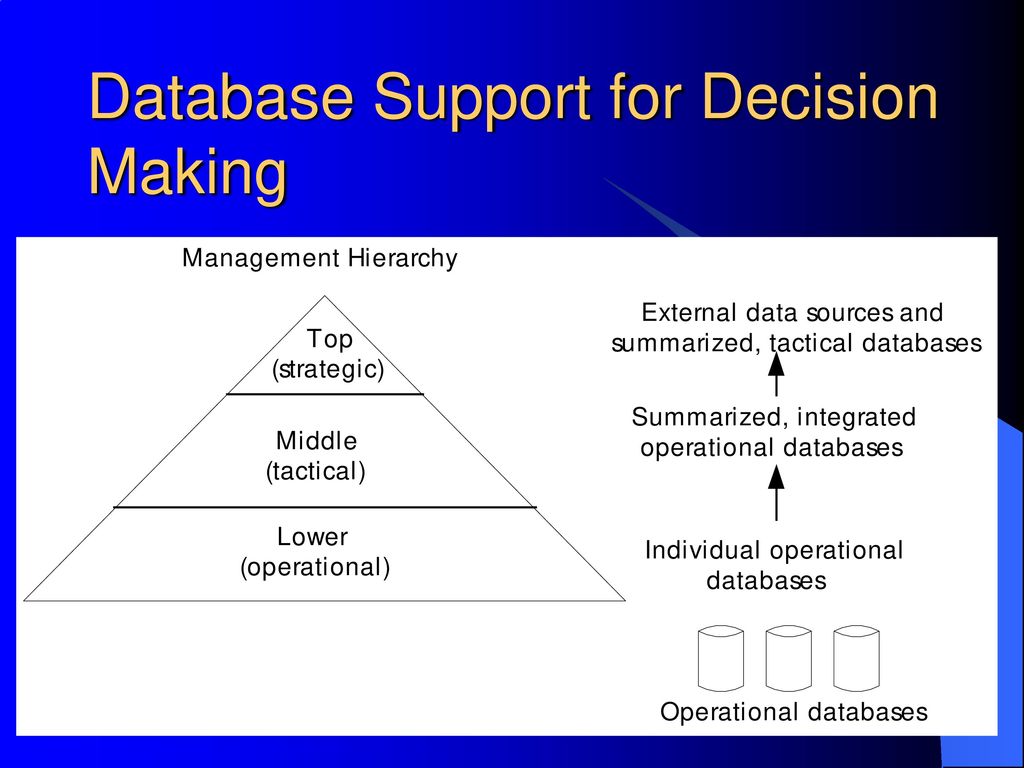 Database Support for Decision Making

Management Hierarchy

Top (strategic)

Middle (tactical)

Lower (operational)

External data sources and summarized, tactical databases

Summarized, integrated operational databases

Individual operational databases

Operational databases